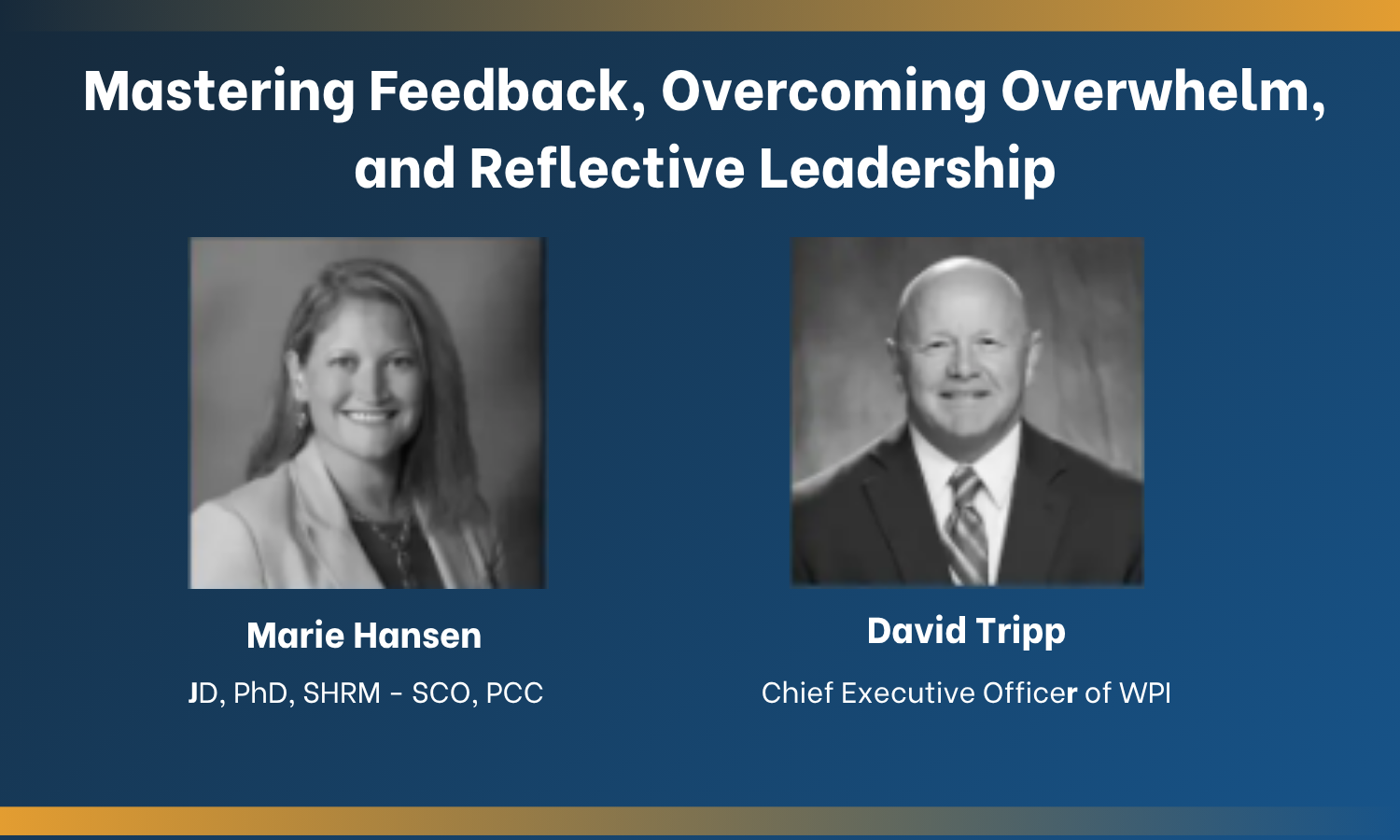 Mastering Feedback, Overcoming Overwhelm, and Reflective Leadership

Marie Hansen
JD, PhD, SHRM - SCO, PCC

David Tripp
Chief Executive Officer of WPI